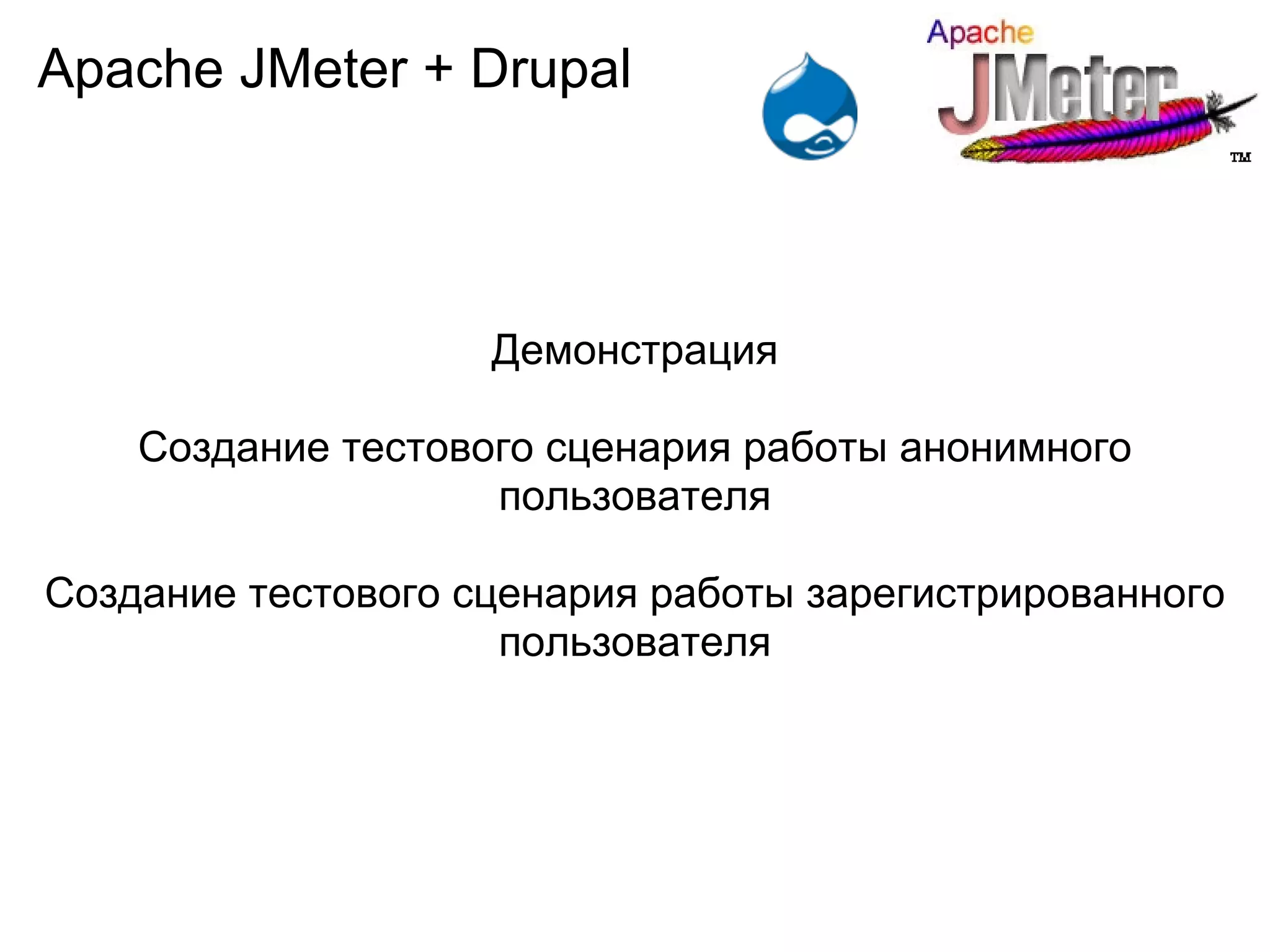 Apache JMeter + Drupal

Apache JMeter ™

Демонстрация

Создание тестового сценария работы анонимного пользователя

Создание тестового сценария работы зарегистрированного пользователя